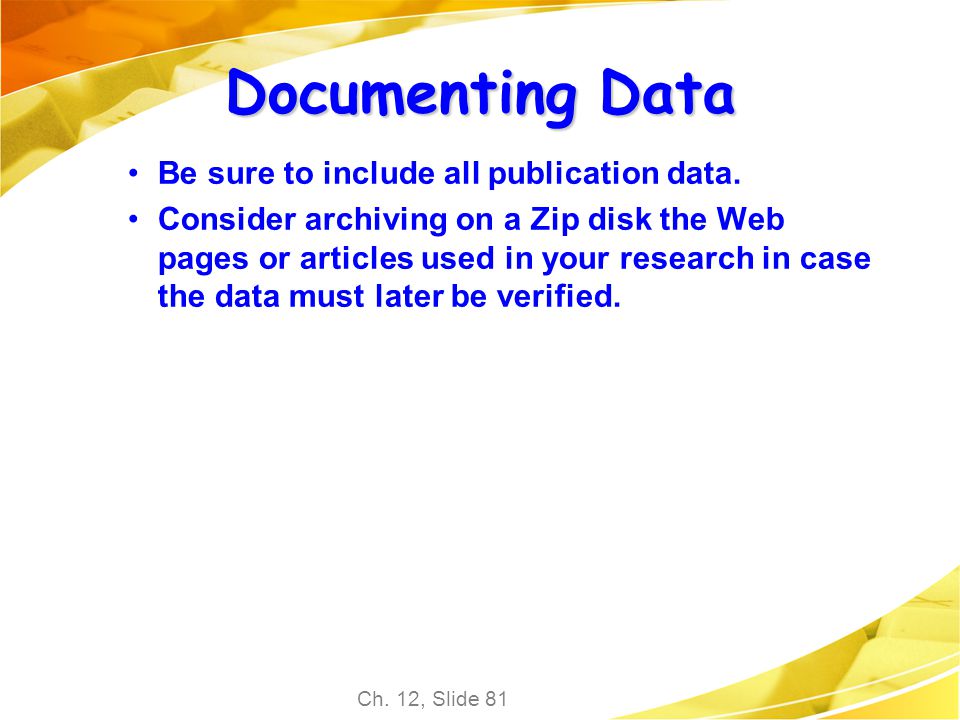 Documenting Data

• Be sure to include all publication data.
• Consider archiving on a Zip disk the Web pages or articles used in your research in case the data must later be verified.

Ch. 12, Slide 81